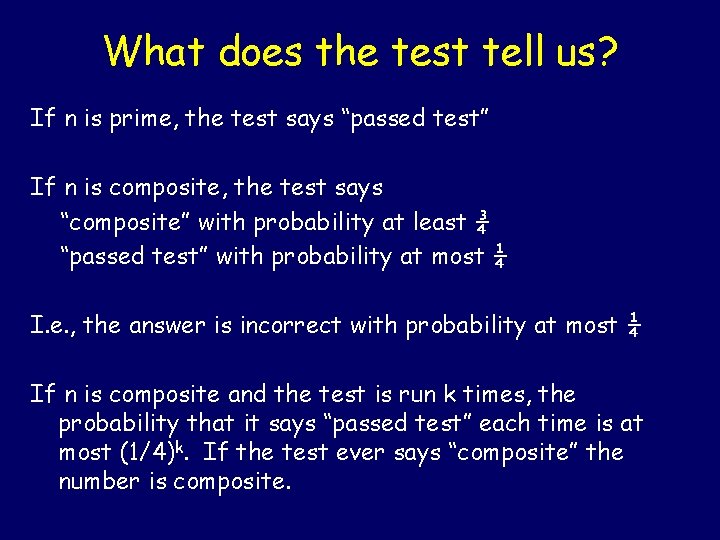 What does the test tell us?

If n is prime, the test says “passed test”

If n is composite, the test says
“composite” with probability at least $\frac{3}{4}$
“passed test” with probability at most $\frac{1}{4}$

I.e., the answer is incorrect with probability at most $\frac{1}{4}$

If n is composite and the test is run k times, the probability that it says “passed test” each time is at most $(1/4)^k$. If the test ever says “composite” the number is composite.